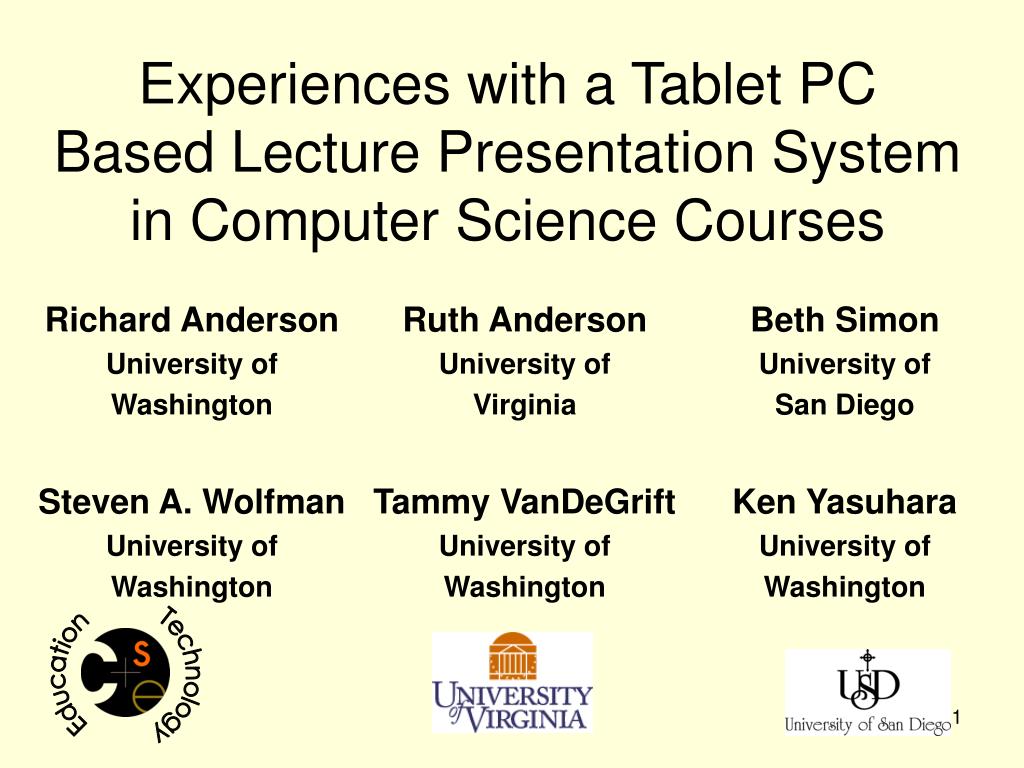 Experiences with a Tablet PC Based Lecture Presentation System in Computer Science Courses

Richard Anderson
University of Washington

Ruth Anderson
University of Virginia

Beth Simon
University of San Diego

Steven A. Wolfman
University of Washington

Tammy VanDeGrift
University of Washington

Ken Yasuhara
University of Washington

Education Technology
C S E

UNIVERSITY of VIRGINIA

USD
University of San Diego

1